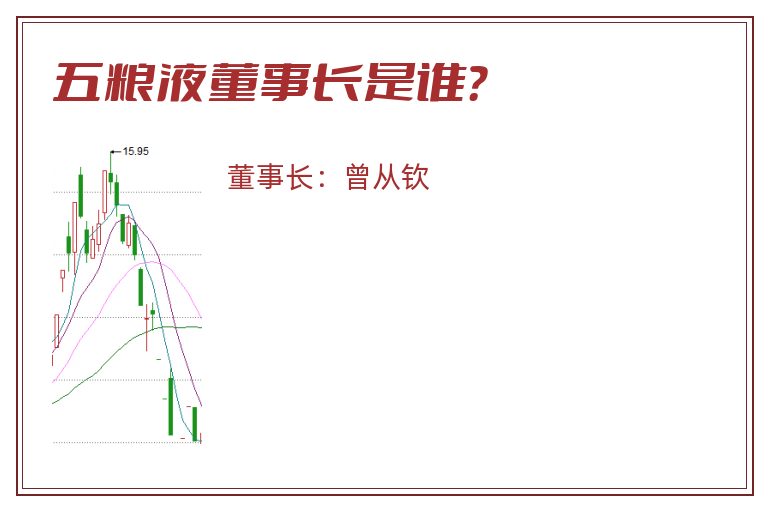 五粮液董事长是谁?

15.95

董事长：曾从钦